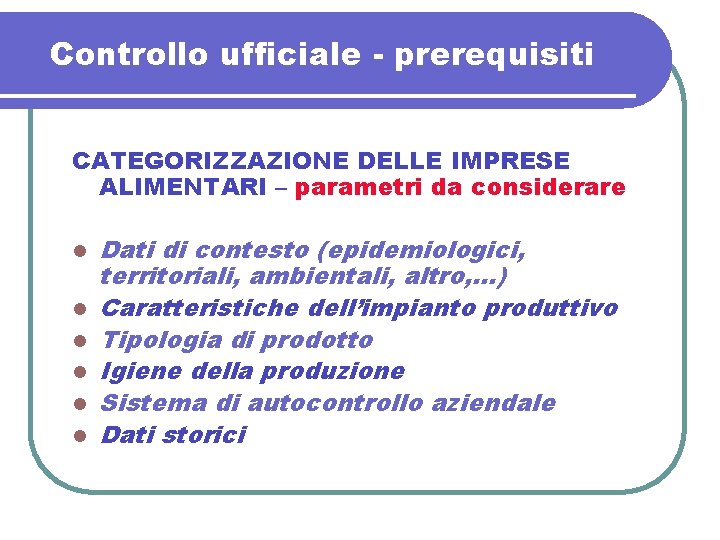 Controllo ufficiale - prerequisiti

CATEGORIZZAZIONE DELLE IMPRESE ALIMENTARI – parametri da considerare

- Dati di contesto (epidemiologici, territoriali, ambientali, altro,…)
- Caratteristiche dell'impianto produttivo
- Tipologia di prodotto
- Igiene della produzione
- Sistema di autocontrollo aziendale
- Dati storici